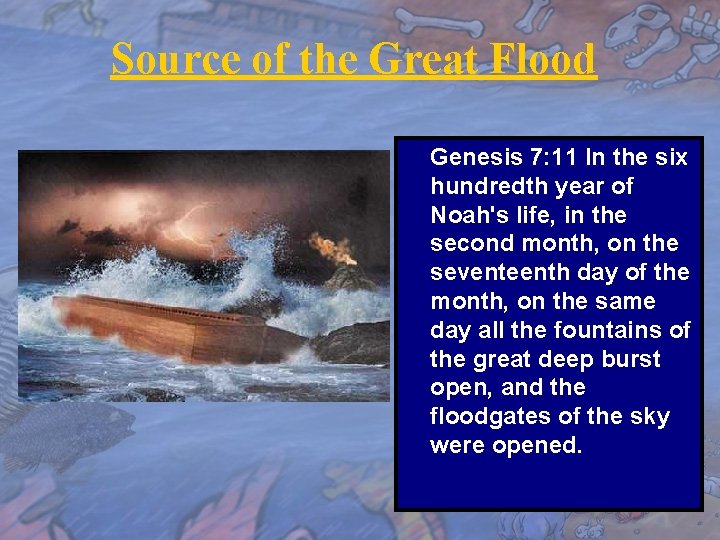 Source of the Great Flood

Genesis 7:11 In the six hundredth year of Noah's life, in the second month, on the seventeenth day of the month, on the same day all the fountains of the great deep burst open, and the floodgates of the sky were opened.